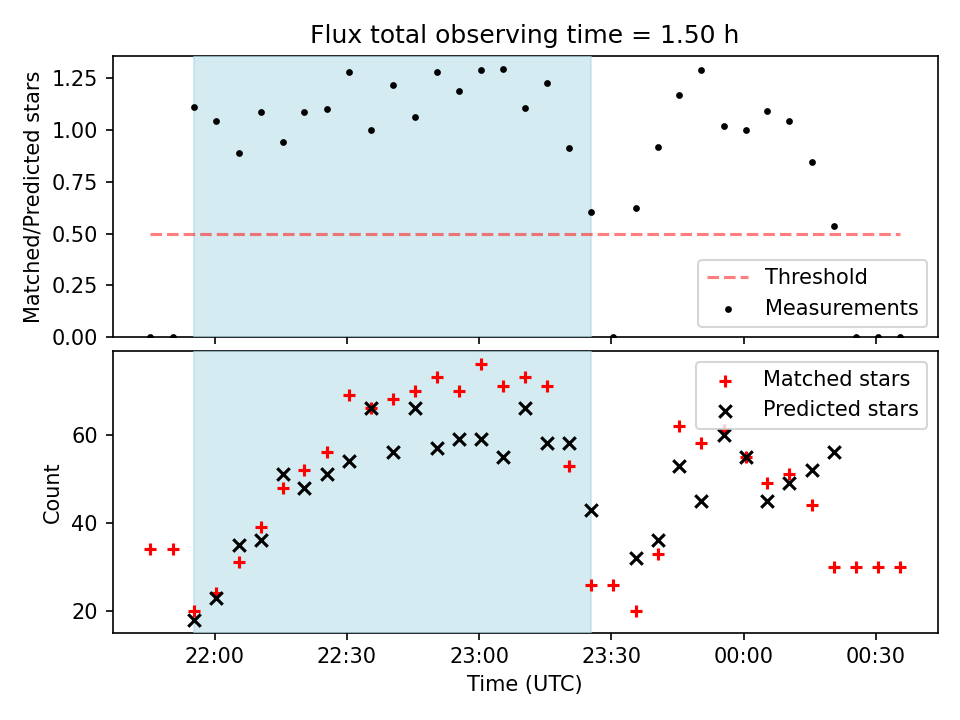 Flux total observing time = 1.50 h

Matched/Predicted stars

1.25
1.00
0.75
0.50
0.25
0.00

Threshold
Measurements

Count

60
40
20

Matched stars
Predicted stars

22:00
22:30
23:00
23:30
00:00
00:30

Time (UTC)